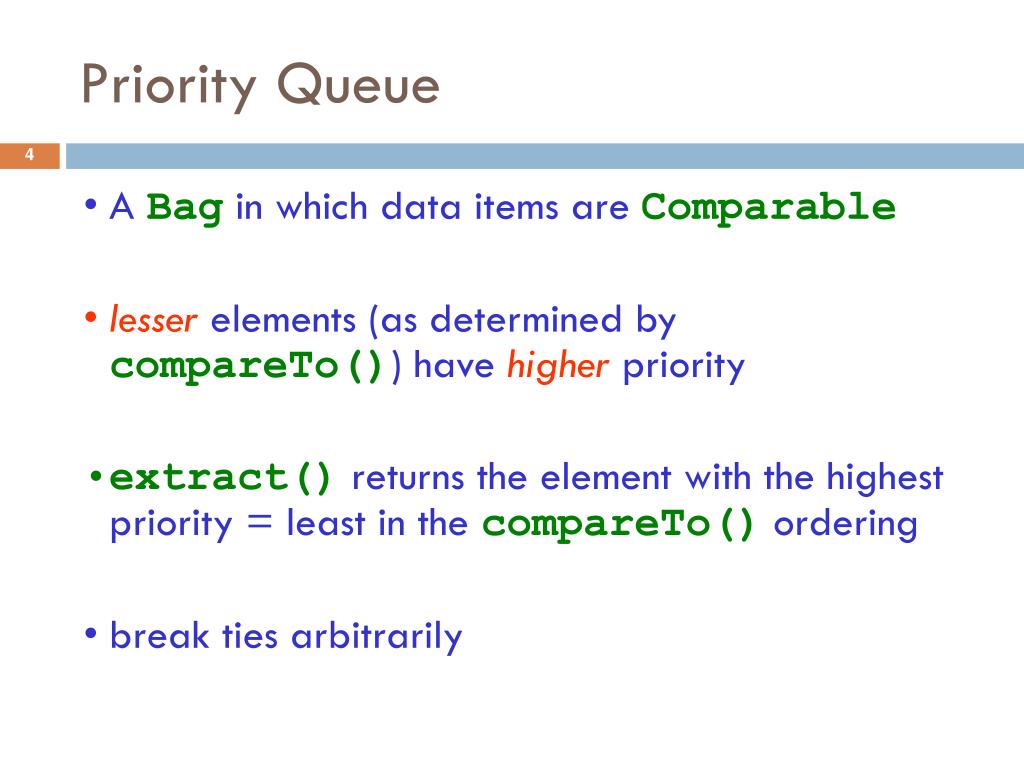 Priority Queue

4

• A Bag in which data items are Comparable

• lesser elements (as determined by compareTo()) have higher priority

• extract() returns the element with the highest priority = least in the compareTo() ordering

• break ties arbitrarily